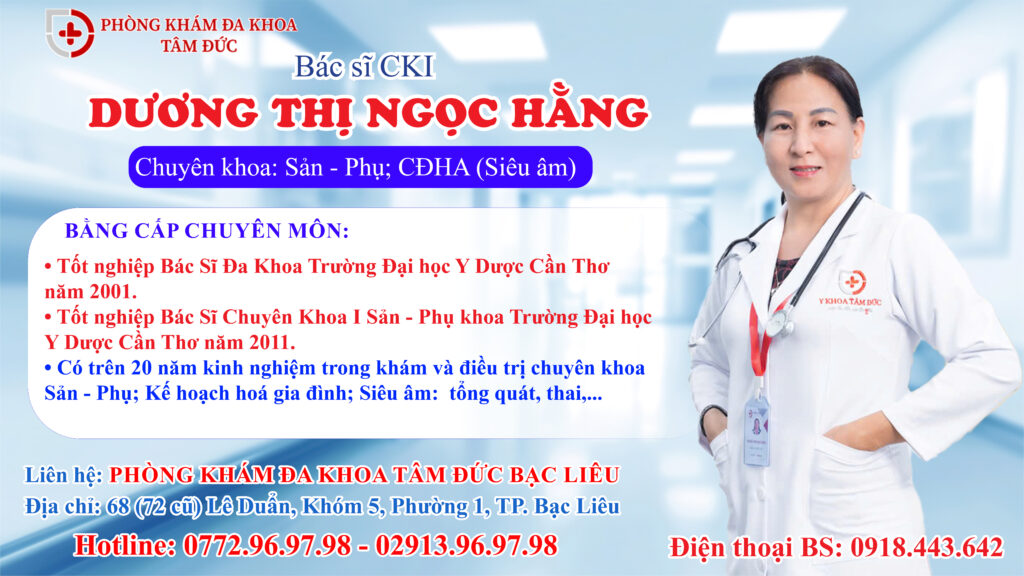 PHÒNG KHÁM ĐA KHOA
TÂM ĐỨC

Bác sĩ CKI
DƯƠNG THỊ NGỌC HẰNG

Chuyên khoa: Sản - Phụ; CĐHA (Siêu âm)

BẰNG CẤP CHUYÊN MÔN:

• Tốt nghiệp Bác Sĩ Đa Khoa Trường Đại học Y Dược Cần Thơ năm 2001.
• Tốt nghiệp Bác Sĩ Chuyên Khoa I Sản - Phụ khoa Trường Đại học Y Dược Cần Thơ năm 2011.
• Có trên 20 năm kinh nghiệm trong khám và điều trị chuyên khoa Sản - Phụ; Kế hoạch hoá gia đình; Siêu âm: tổng quát, thai,...

Y KHOA TÂM ĐỨC

Liên hệ: PHÒNG KHÁM ĐA KHOA TÂM ĐỨC BẠC LIÊU
Địa chỉ: 68 (72 cũ) Lê Duẩn, Khóm 5, Phường 1, TP. Bạc Liêu
Hotline: 0772.96.97.98 - 02913.96.97.98

Điện thoại BS: 0918.443.642